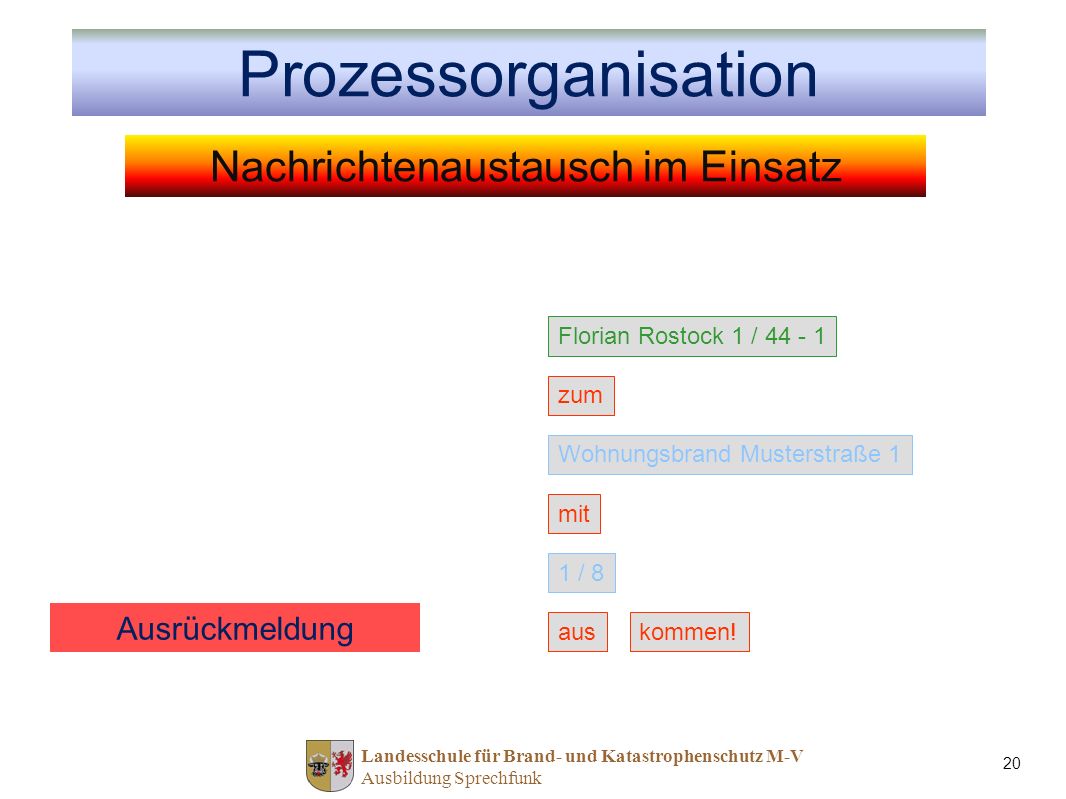 Prozessorganisation

Nachrichtenaustausch im Einsatz

Florian Rostock 1 / 44 - 1

zum

Wohnungsbrand Musterstraße 1

mit

1 / 8

Ausrückmeldung

aus

kommen!

Landesschule für Brand- und Katastrophenschutz M-V
Ausbildung Sprechfunk

20